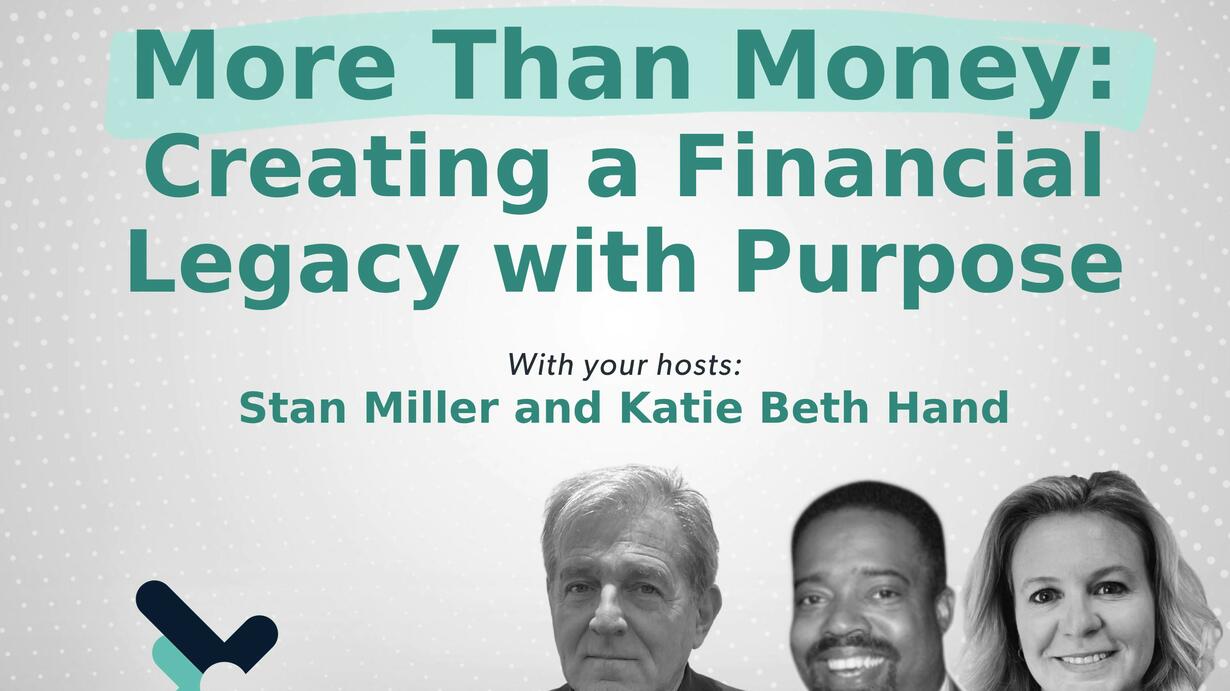 More Than Money: Creating a Financial Legacy with Purpose

With your hosts:
Stan Miller and Katie Beth Hand